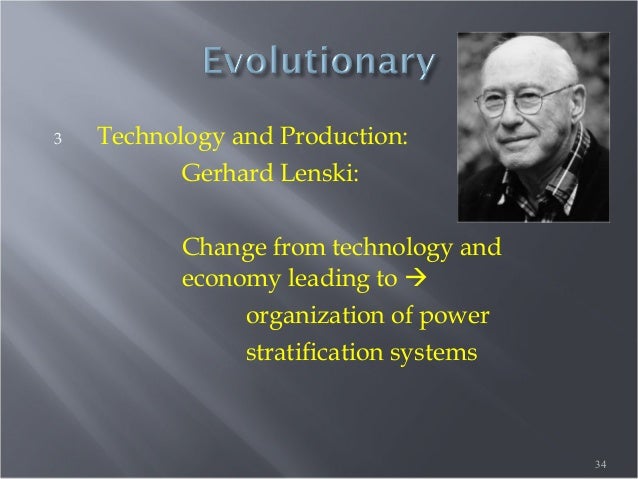 Evolutionary

3 Technology and Production:

Gerhard Lenski:

Change from technology and economy leading to →

organization of power

stratification systems

34